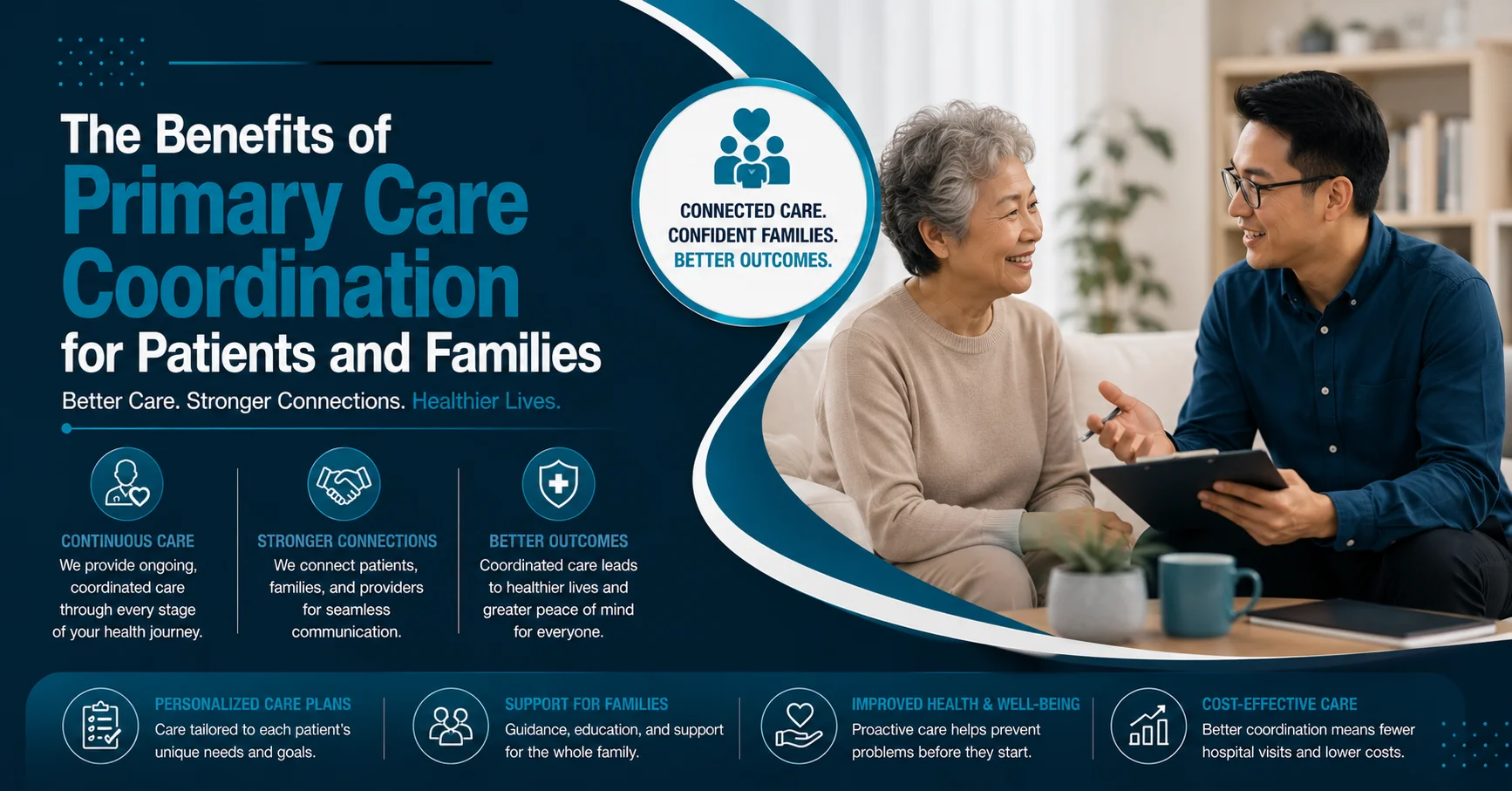 The Benefits of
Primary Care Coordination
for Patients and Families

Better Care. Stronger Connections. Healthier Lives.

CONNECTED CARE.
CONFIDENT FAMILIES.
BETTER OUTCOMES.

CONTINUOUS CARE
We provide ongoing, coordinated care through every stage of your health journey.

STRONGER CONNECTIONS
We connect patients, families, and providers for seamless communication.

BETTER OUTCOMES
Coordinated care leads to healthier lives and greater peace of mind for everyone.

PERSONALIZED CARE PLANS
Care tailored to each patient's unique needs and goals.

SUPPORT FOR FAMILIES
Guidance, education, and support for the whole family.

IMPROVED HEALTH & WELL-BEING
Proactive care helps prevent problems before they start.

COST-EFFECTIVE CARE
Better coordination means fewer hospital visits and lower costs.